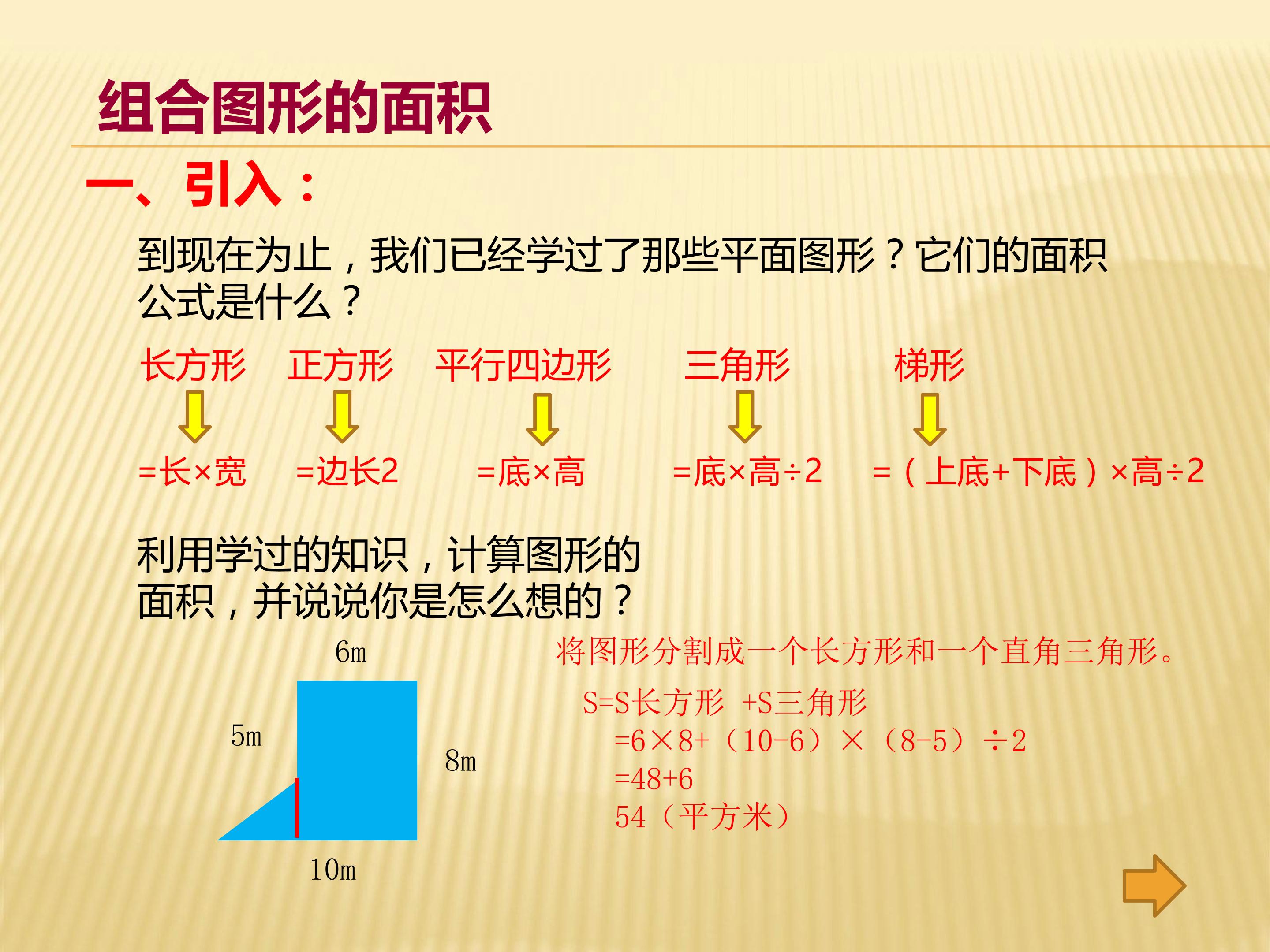 组合图形的面积

一、引入：

到现在为止，我们已经学过了那些平面图形？它们的面积公式是什么？

长方形 正方形 平行四边形 三角形 梯形

=长×宽 =边长2 =底×高 =底×高÷2 =（上底+下底）×高÷2

利用学过的知识，计算图形的面积，并说说你是怎么想的？

6m
5m
8m
10m

将图形分割成一个长方形和一个直角三角形。

S=S长方形 +S三角形
=6×8+（10-6）×（8-5）÷2
=48+6
54（平方米）